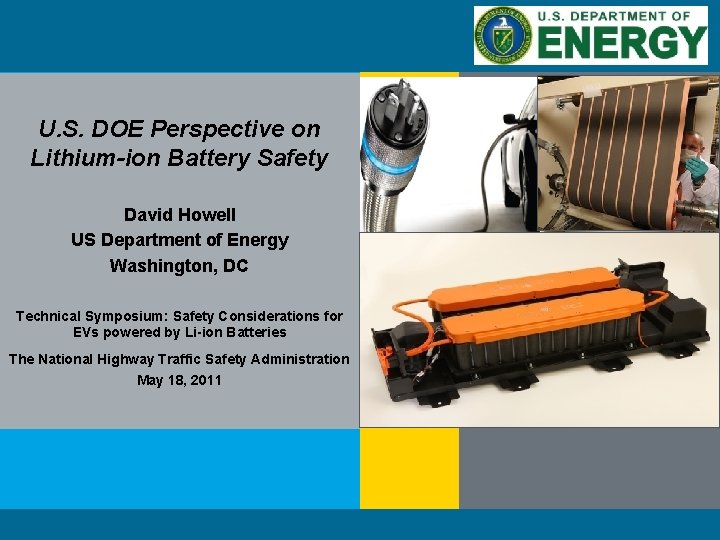 U.S. DEPARTMENT OF ENERGY

U.S. DOE Perspective on Lithium-ion Battery Safety

David Howell
US Department of Energy
Washington, DC

Technical Symposium: Safety Considerations for EVs powered by Li-ion Batteries

The National Highway Traffic Safety Administration
May 18, 2011